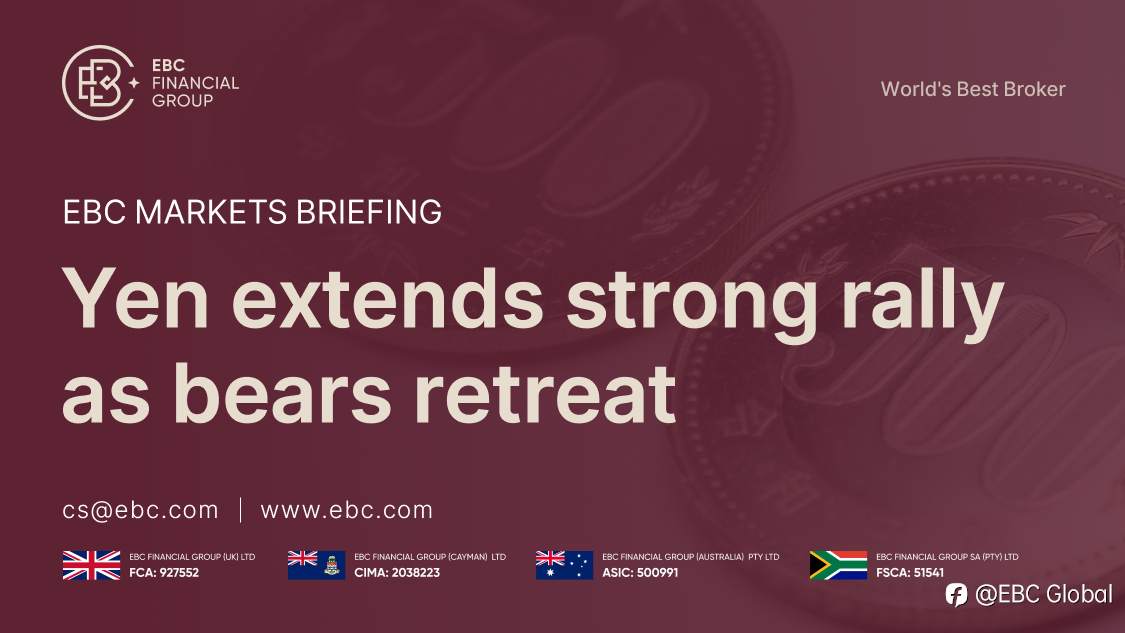 EBC FINANCIAL GROUP

World's Best Broker

EBC MARKETS BRIEFING

Yen extends strong rally as bears retreat

cs@ebc.com | www.ebc.com

EBC FINANCIAL GROUP (UK) LTD
FCA: 927552

EBC FINANCIAL GROUP (CAYMAN) LTD
CIMA: 2038223

EBC FINANCIAL GROUP (AUSTRALIA) PTY LTD
ASIC: 500991

EBC FINANCIAL GROUP SA (PTY) LTD
FSCA: 51541

@EBC Global